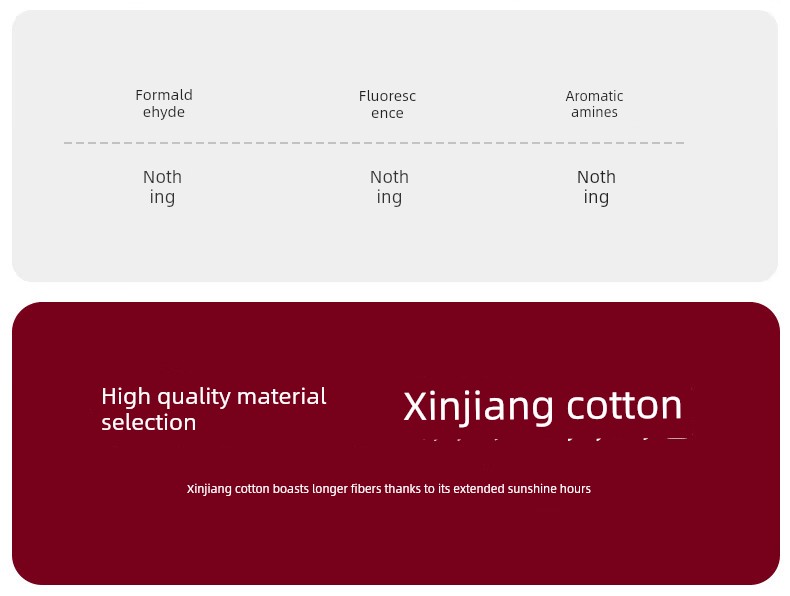 | Formaldehyde | Fluorescence | Aromatic amines |
|---|---|---|
| Nothing | Nothing | Nothing |

High quality material selection

Xinjiang cotton

Xinjiang cotton boasts longer fibers thanks to its extended sunshine hours